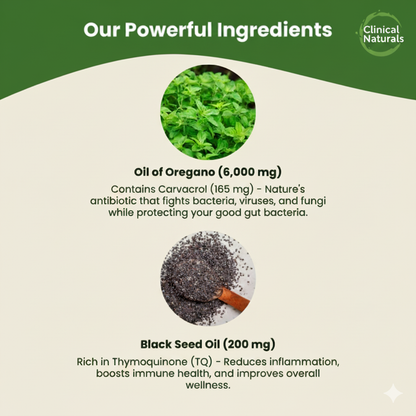 Our Powerful Ingredients

Clinical Naturals

Oil of Oregano (6,000 mg)

Contains Carvacrol (165 mg) - Nature's antibiotic that fights bacteria, viruses, and fungi while protecting your good gut bacteria.

Black Seed Oil (200 mg)

Rich in Thymoquinone (TQ) - Reduces inflammation, boosts immune health, and improves overall wellness.